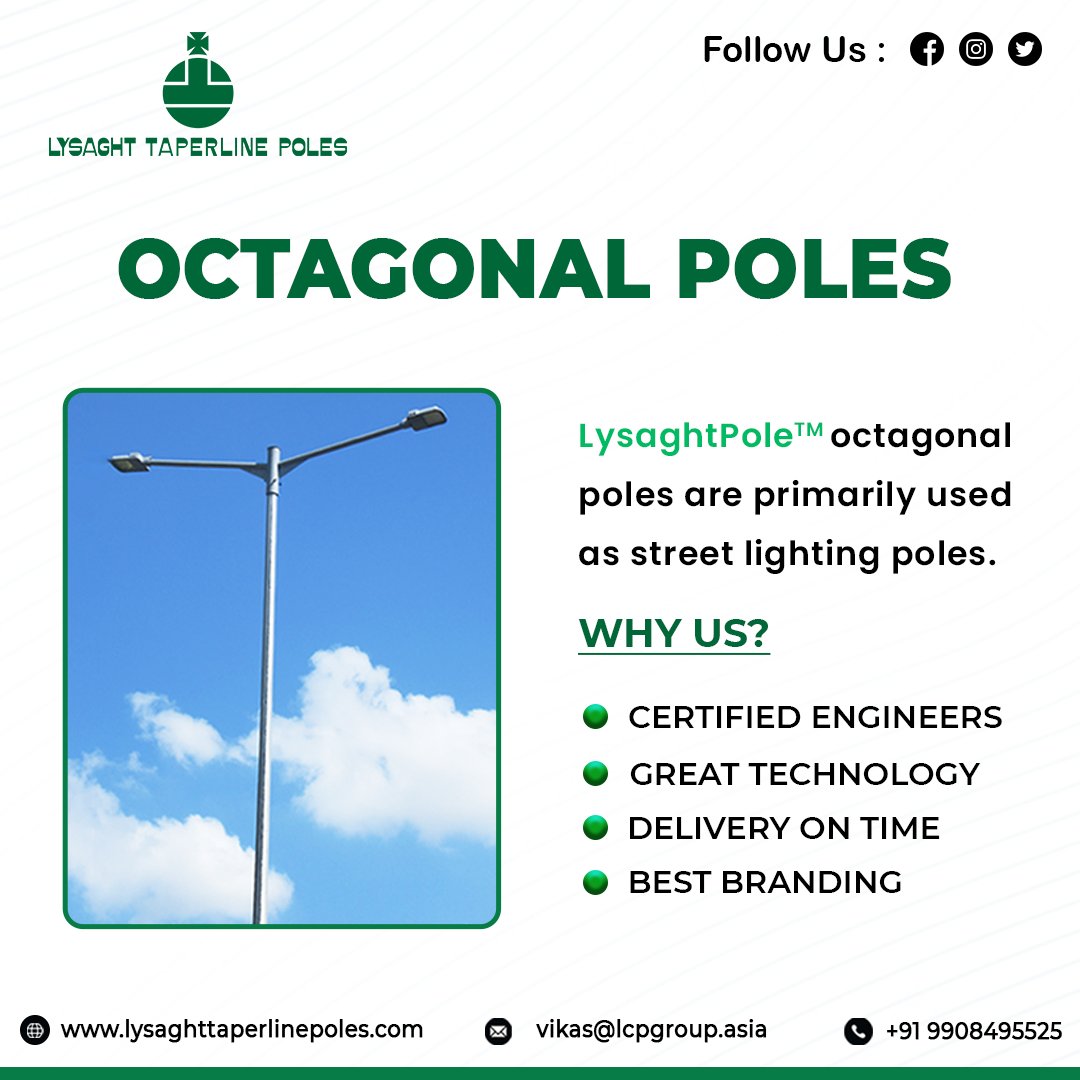 LYSAGHT TAPERLINE POLES

Follow Us :

OCTAGONAL POLES

LysaghtPole™ octagonal poles are primarily used as street lighting poles.

WHY US?

CERTIFIED ENGINEERS
GREAT TECHNOLOGY
DELIVERY ON TIME
BEST BRANDING

www.lysaghttaperlinepoles.com
vikas@lcpgroup.asia
+91 9908495525